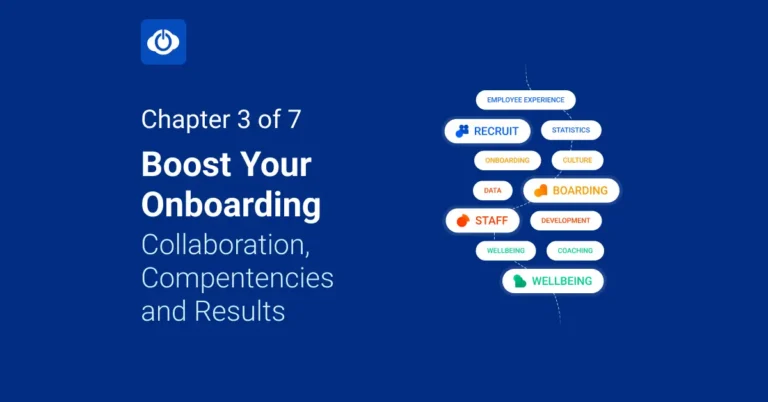 Chapter 3 of 7

Boost Your Onboarding

Collaboration, Compentencies and Results

EMPLOYEE EXPERIENCE
RECRUIT
STATISTICS
ONBOARDING
CULTURE
DATA
BOARDING
STAFF
DEVELOPMENT
WELLBEING
COACHING
WELLBEING